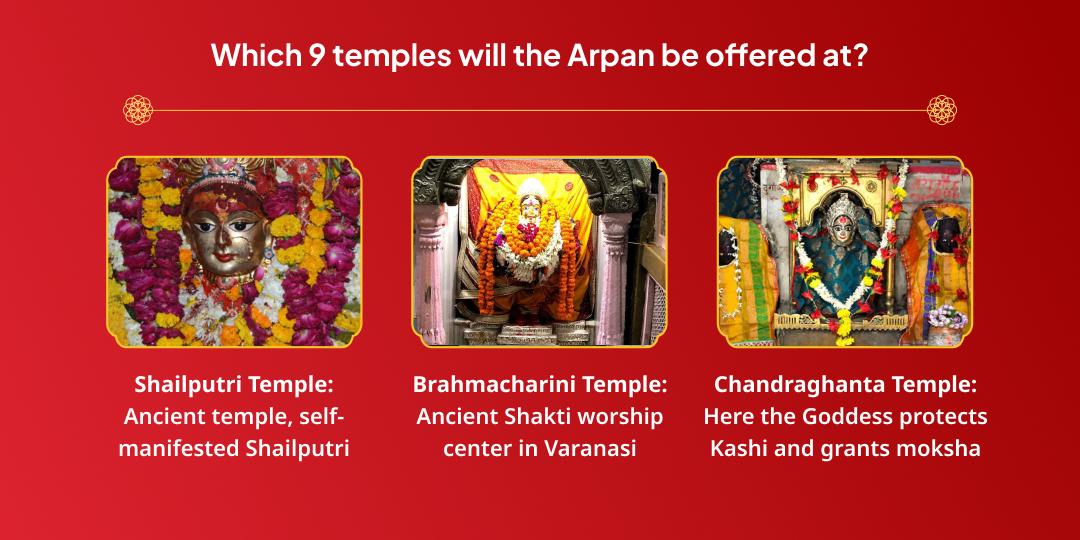 Which 9 temples will the Arpan be offered at?

Shailputri Temple: Ancient temple, self-manifested Shailputri

Brahmacharini Temple: Ancient Shakti worship center in Varanasi

Chandraghanta Temple: Here the Goddess protects Kashi and grants moksha